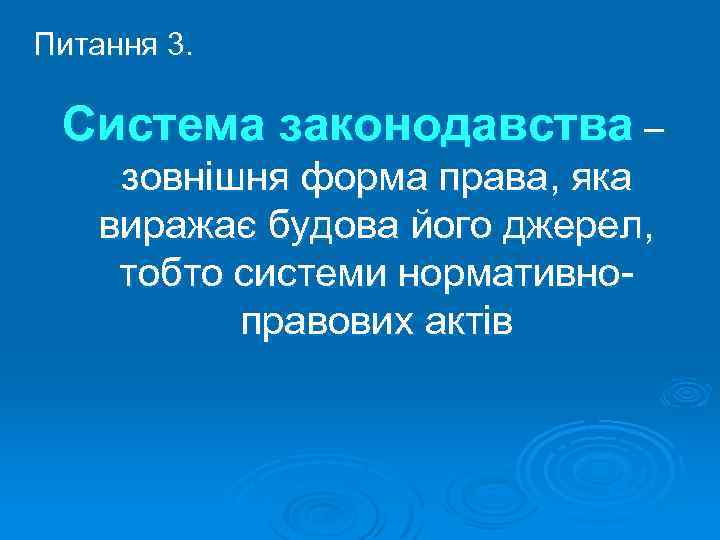 Питання 3.

Система законодавства – зовнішня форма права, яка виражає будова його джерел, тобто системи нормативно-правових актів